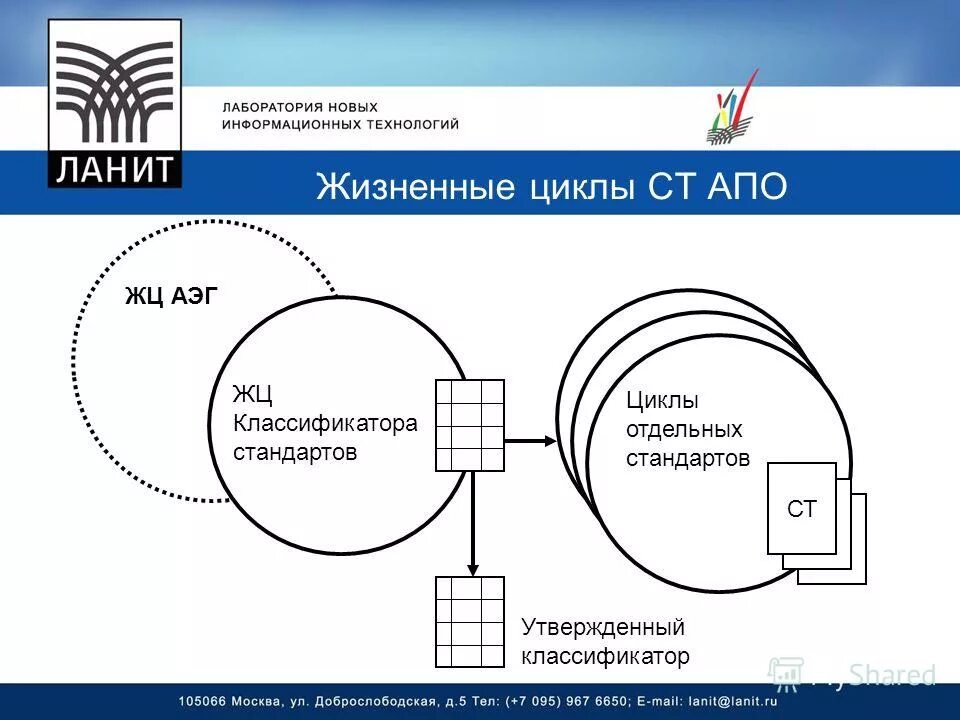 ЛАНИТ

ЛАБОРАТОРИЯ НОВЫХ ИНФОРМАЦИОННЫХ ТЕХНОЛОГИЙ

Жизненные циклы СТ АПО

ЖЦ АЭГ

ЖЦ Классификатора стандартов

Циклы отдельных стандартов

СТ

Утвержденный классификатор

MyShared

105066 Москва, ул. Доброслободская, д.5 Тел: (+7 095) 967 6650; E-mail: lanit@lanit.ru